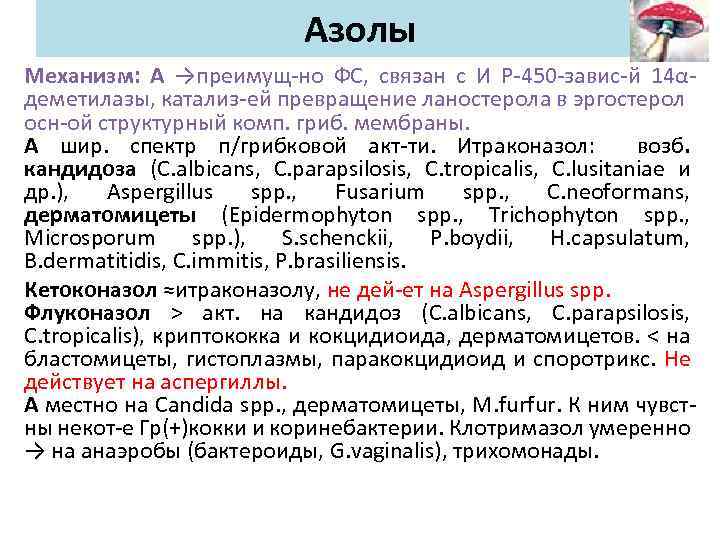 Азолы

Механизм: А →преимущ-но ФС, связан с И Р-450-завис-й 14α-деметилазы, катализ-ей превращение ланостерола в эргостерол осн-ой структурный комп. гриб. мембраны.

А шир. спектр п/грибковой акт-ти. Итраконазол: возб. кандидоза (C.albicans, C.parapsilosis, C.tropicalis, C.lusitaniae и др.), Aspergillus spp., Fusarium spp., C.neoformans, дерматомицеты (Epidermophyton spp., Trichophyton spp., Microsporum spp.), S.schenckii, P.boydii, H.capsulatum, B.dermatitidis, C.immitis, P.brasiliensis.

Кетоконазол ≈итраконазолу, не дей-ет на Aspergillus spp.

Флуконазол > акт. на кандидоз (C.albicans, C.parapsilosis, C.tropicalis), криптококка и кокцидиоида, дерматомицетов. < на бластомицеты, гистоплазмы, паракокцидиоид и споротрикс. Не действует на аспергиллы.

А местно на Candida spp., дерматомицеты, M.furfur. К ним чувст-ны некот-е Гр(+)кокки и коринебактерии. Клотримазол умеренно → на анаэробы (бактероиды, G.vaginalis), трихомонады.